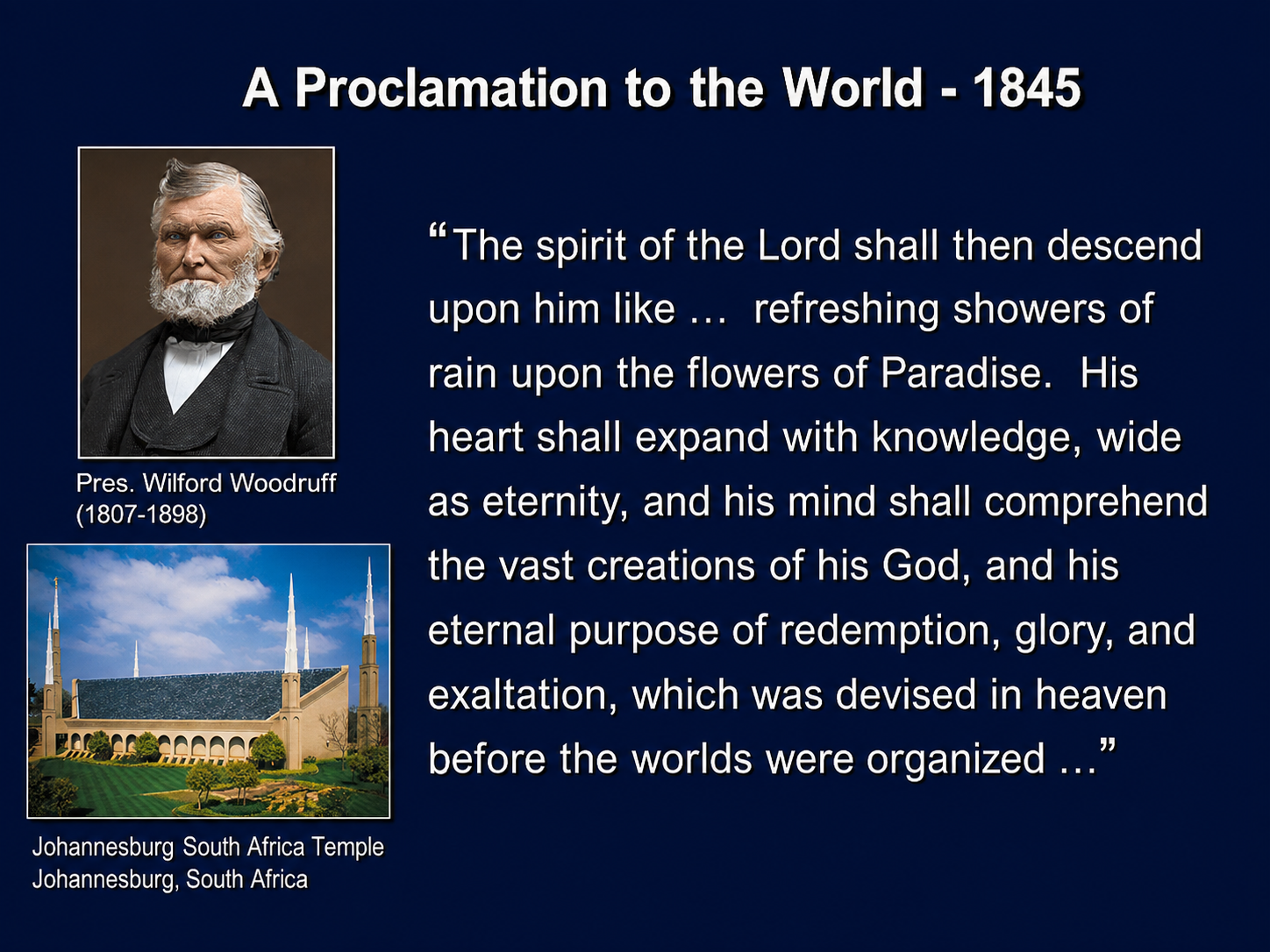 A Proclamation to the World - 1845

Pres. Wilford Woodruff (1807-1898)

Johannesburg South Africa Temple
Johannesburg, South Africa

“The spirit of the Lord shall then descend upon him like … refreshing showers of rain upon the flowers of Paradise. His heart shall expand with knowledge, wide as eternity, and his mind shall comprehend the vast creations of his God, and his eternal purpose of redemption, glory, and exaltation, which was devised in heaven before the worlds were organized …”